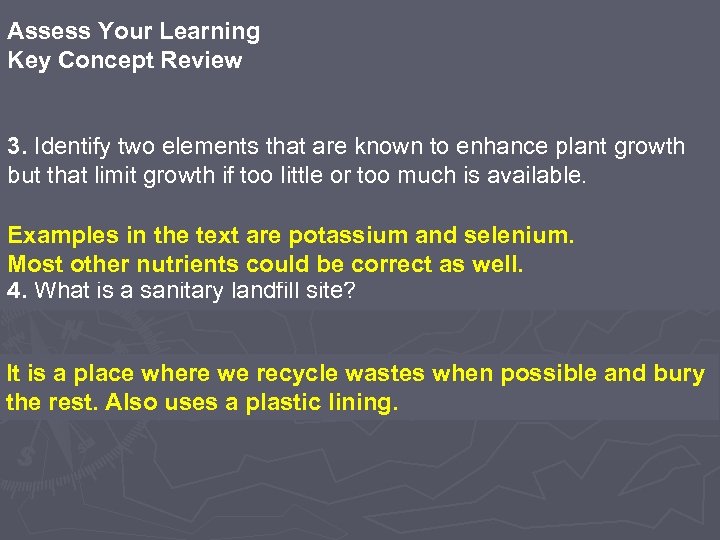 Assess Your Learning
Key Concept Review

3. Identify two elements that are known to enhance plant growth but that limit growth if too little or too much is available.

Examples in the text are potassium and selenium.
Most other nutrients could be correct as well.
4. What is a sanitary landfill site?

It is a place where we recycle wastes when possible and bury the rest. Also uses a plastic lining.